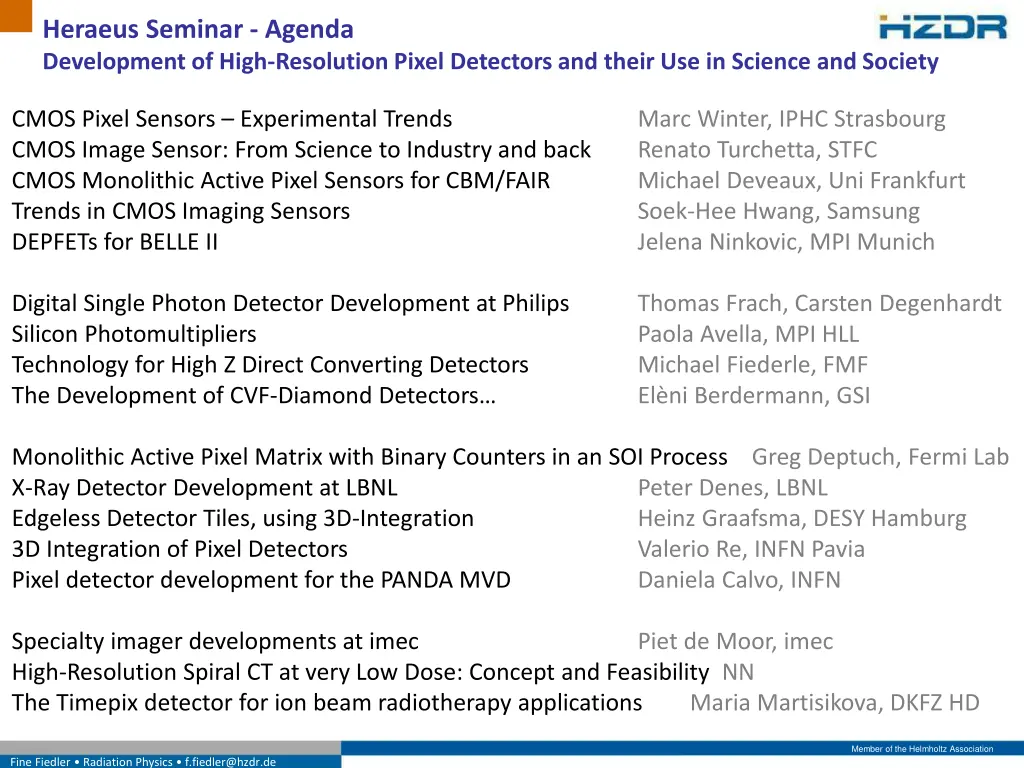 Heraeus Seminar - Agenda
Development of High-Resolution Pixel Detectors and their Use in Science and Society

HZDR

CMOS Pixel Sensors – Experimental Trends Marc Winter, IPHC Strasbourg
CMOS Image Sensor: From Science to Industry and back Renato Turchetta, STFC
CMOS Monolithic Active Pixel Sensors for CBM/FAIR Michael Deveaux, Uni Frankfurt
Trends in CMOS Imaging Sensors Soek-Hee Hwang, Samsung
DEPFETs for BELLE II Jelena Ninkovic, MPI Munich

Digital Single Photon Detector Development at Philips Thomas Frach, Carsten Degenhardt
Silicon Photomultipliers Paola Avella, MPI HLL
Technology for High Z Direct Converting Detectors Michael Fiederle, FMF
The Development of CVF-Diamond Detectors… Elèni Berdermann, GSI

Monolithic Active Pixel Matrix with Binary Counters in an SOI Process Greg Deptuch, Fermi Lab
X-Ray Detector Development at LBNL Peter Denes, LBNL
Edgeless Detector Tiles, using 3D-Integration Heinz Graafsma, DESY Hamburg
3D Integration of Pixel Detectors Valerio Re, INFN Pavia
Pixel detector development for the PANDA MVD Daniela Calvo, INFN

Specialty imager developments at imec Piet de Moor, imec
High-Resolution Spiral CT at very Low Dose: Concept and Feasibility NN
The Timepix detector for ion beam radiotherapy applications Maria Martisikova, DKFZ HD

Member of the Helmholtz Association

Fine Fiedler • Radiation Physics • f.fiedler@hzdr.de